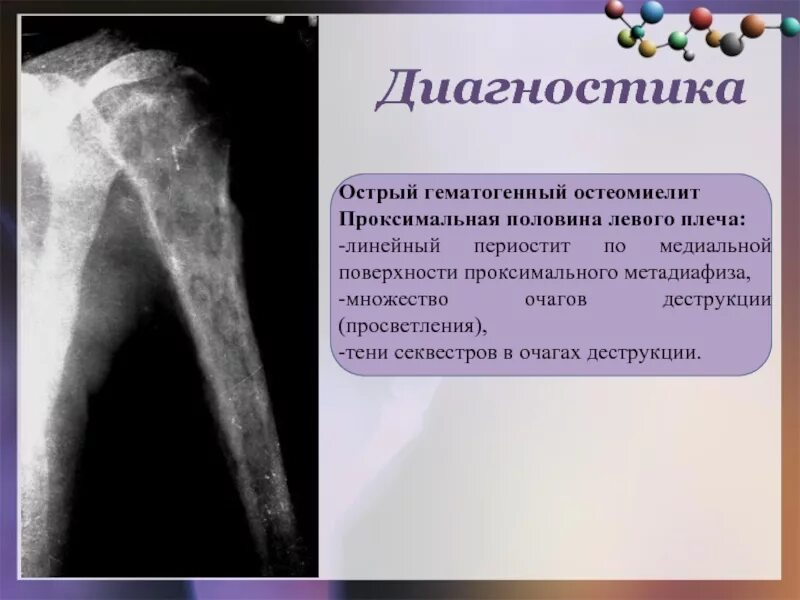 Диагностика

Острый гематогенный остеомиелит
Проксимальная половина левого плеча:
-линейный периостит по медиальной поверхности проксимального метадиафиза,
-множество очагов деструкции (просветления),
-тени секвестров в очагах деструкции.